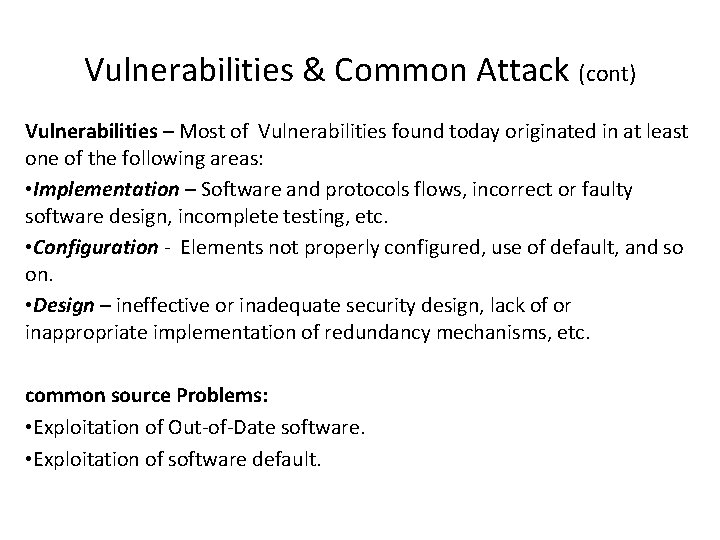 Vulnerabilities & Common Attack (cont)

Vulnerabilities – Most of Vulnerabilities found today originated in at least one of the following areas:

•Implementation – Software and protocols flows, incorrect or faulty software design, incomplete testing, etc.

•Configuration - Elements not properly configured, use of default, and so on.

•Design – ineffective or inadequate security design, lack of or inappropriate implementation of redundancy mechanisms, etc.

common source Problems:

•Exploitation of Out-of-Date software.

•Exploitation of software default.